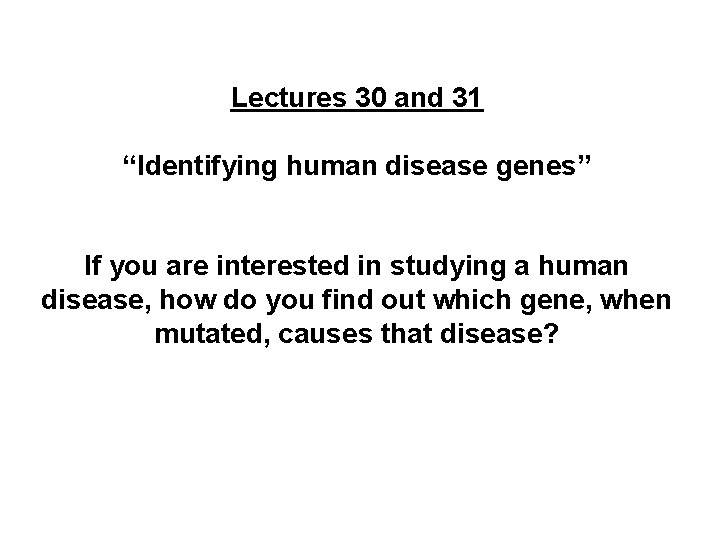 Lectures 30 and 31

“Identifying human disease genes”

If you are interested in studying a human disease, how do you find out which gene, when mutated, causes that disease?